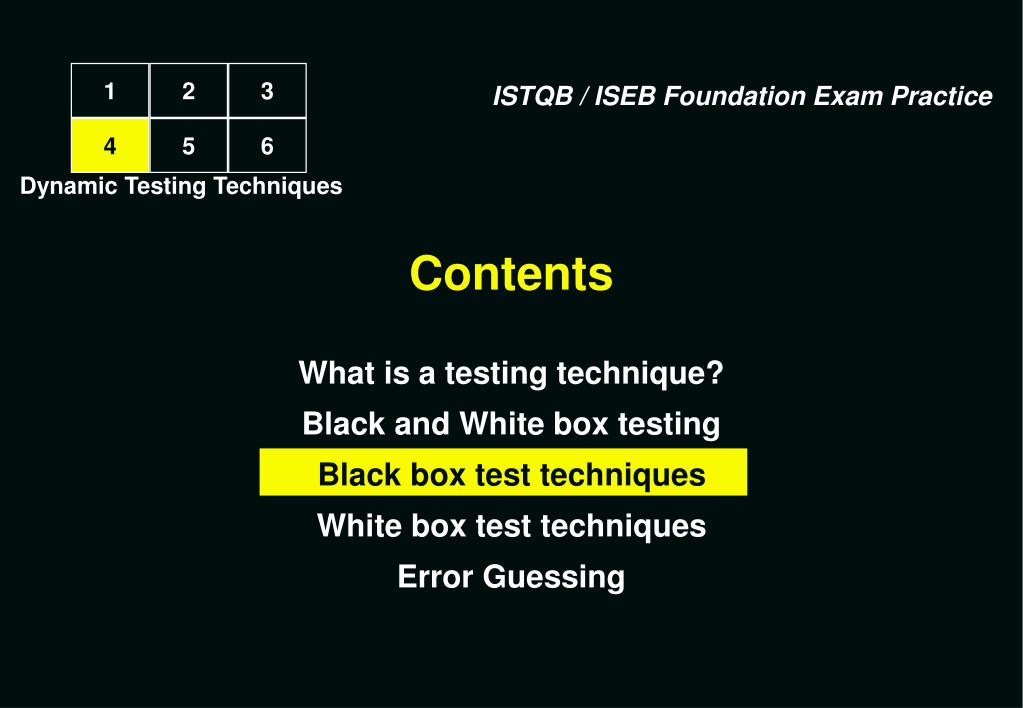 | 1 | 2 | 3 |
|---|---|---|
| 4 | 5 | 6 |

Dynamic Testing Techniques

ISTQB / ISEB Foundation Exam Practice

Contents

What is a testing technique?

Black and White box testing

Black box test techniques

White box test techniques

Error Guessing